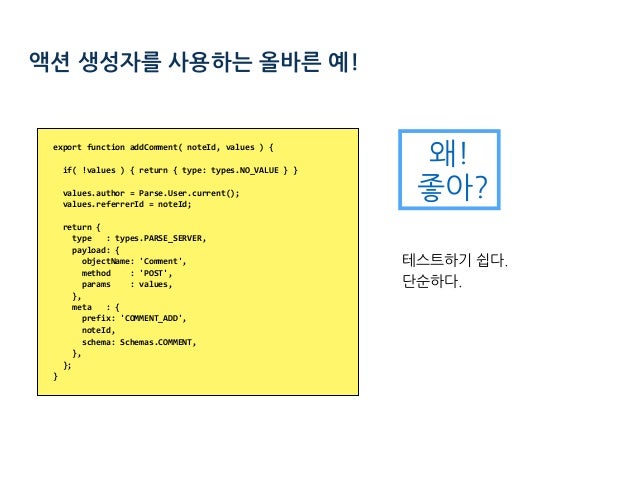 액션 생성자를 사용하는 올바른 예!

export function addComment( noteId, values ) {

  if( !values ) { return { type: types.NO_VALUE } }

  values.author = Parse.User.current();
  values.referrerId = noteId;

  return {
    type    : types.PARSE_SERVER,
    payload: {
      objectName: 'Comment',
      method    : 'POST',
      params    : values,
    },
    meta    : {
      prefix: 'COMMENT_ADD',
      noteId,
      schema: Schemas.COMMENT,
    },
  };
}

왜!
좋아?

테스트하기 쉽다.
단순하다.